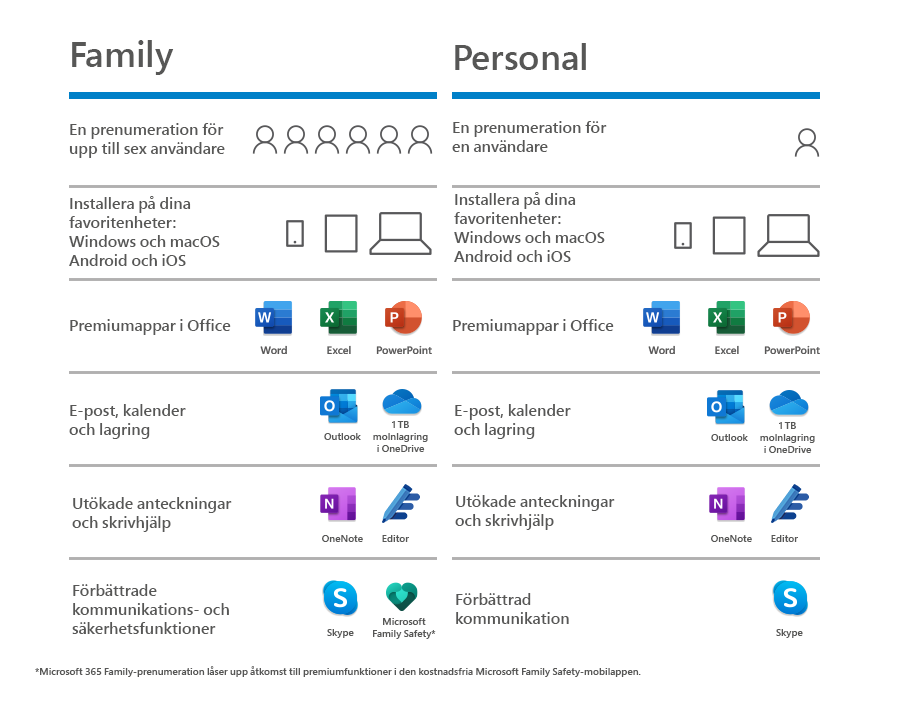 Family

En prenumeration för upp till sex användare

Installera på dina favoritenheter: Windows och macOS Android och iOS

Premiumappar i Office

Word Excel PowerPoint

E-post, kalender och lagring

Outlook 1 TB molnlagring i OneDrive

Utökade anteckningar och skrivhjälp

OneNote Editor

Förbättrade kommunikations- och säkerhetsfunktioner

Skype Microsoft Family Safety*

Personal

En prenumeration för en användare

Installera på dina favoritenheter: Windows och macOS Android och iOS

Premiumappar i Office

Word Excel PowerPoint

E-post, kalender och lagring

Outlook 1 TB molnlagring i OneDrive

Utökade anteckningar och skrivhjälp

OneNote Editor

Förbättrad kommunikation

Skype

*Microsoft 365 Family-prenumeration låser upp åtkomst till premiumfunktioner i den kostnadsfria Microsoft Family Safety-mobilappen.